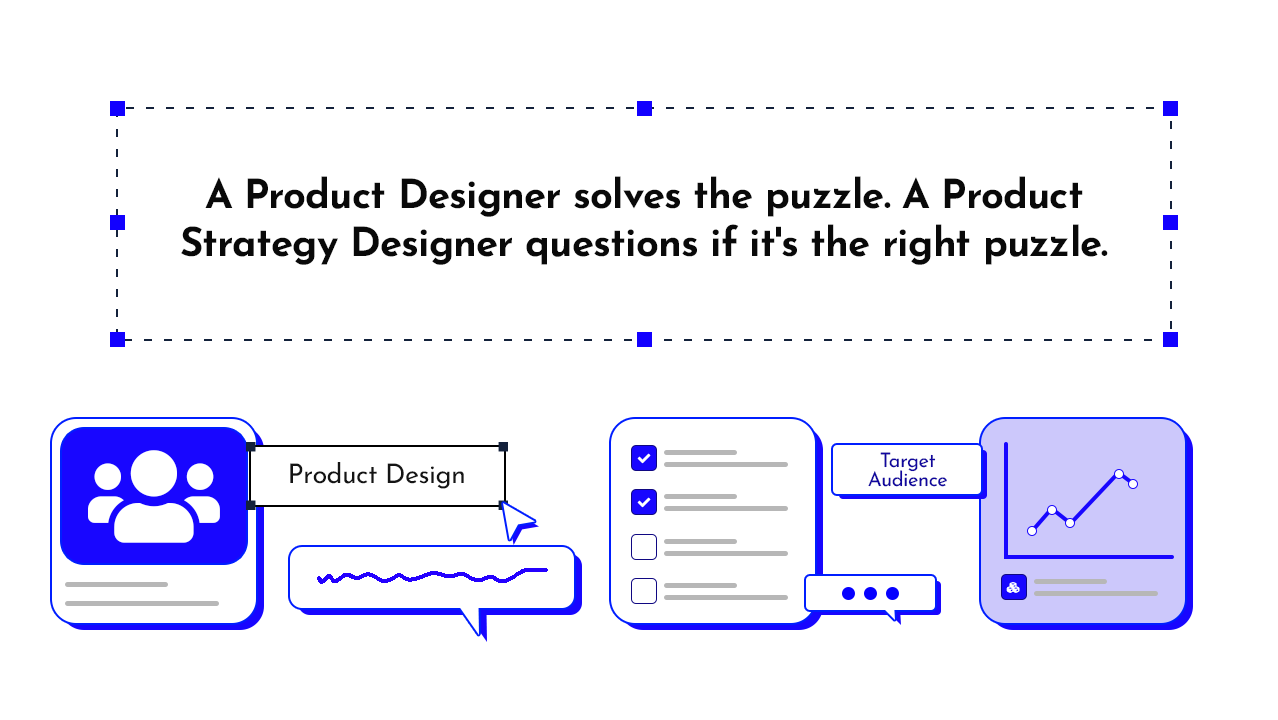 A Product Designer solves the puzzle. A Product Strategy Designer questions if it's the right puzzle.

Product Design

Target Audience